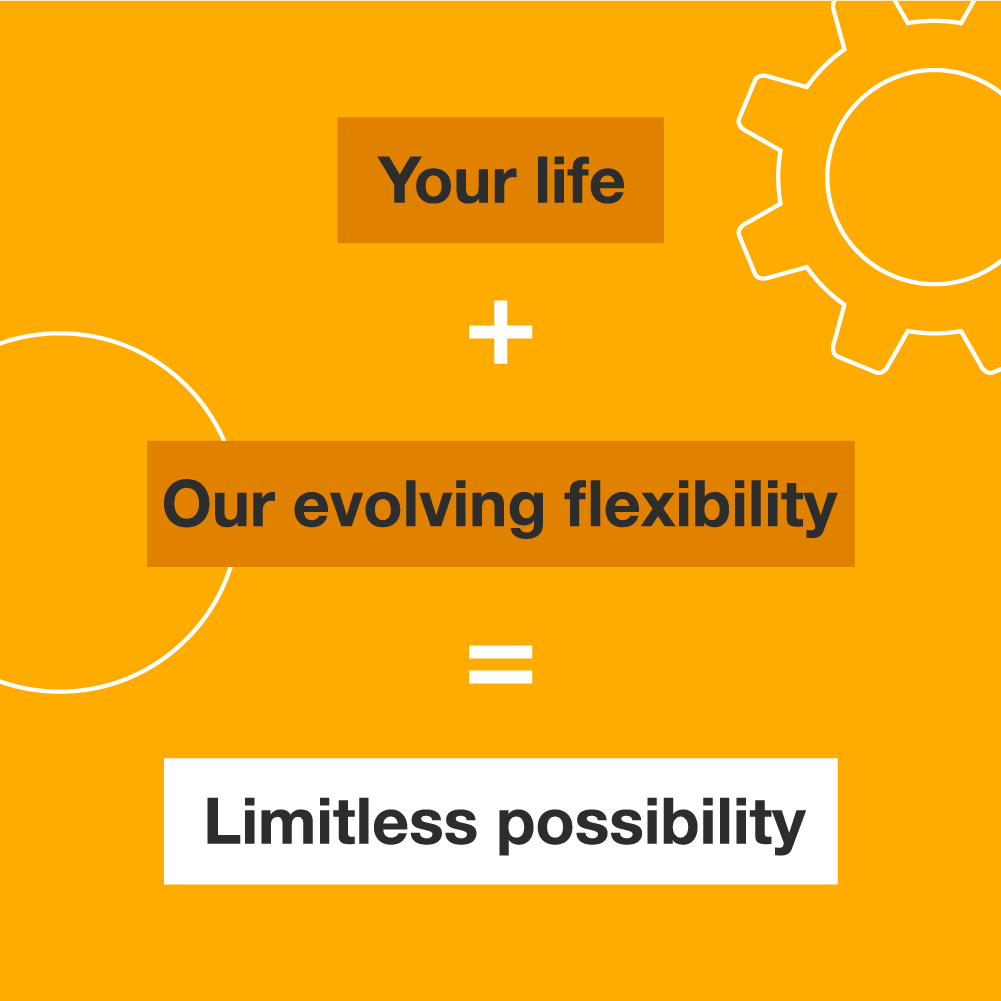 Your life

+

Our evolving flexibility

=

Limitless possibility